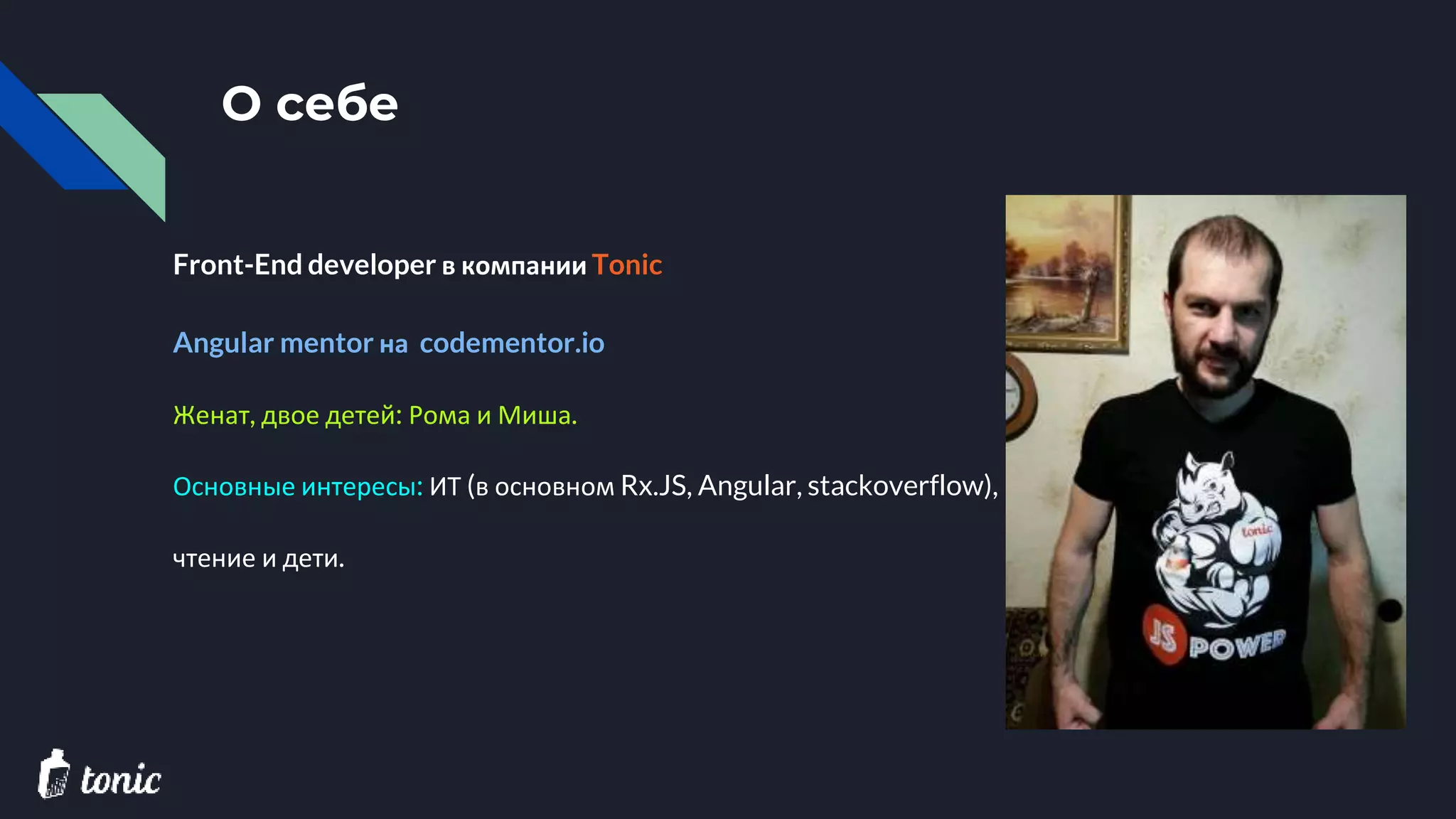 О себе

Front-End developer в компании Tonic

Angular mentor на codementor.io

Женат, двое детей: Рома и Миша.

Основные интересы: ИТ (в основном Rx.JS, Angular, stackoverflow),

чтение и дети.

tonic

JS POWER

tonic